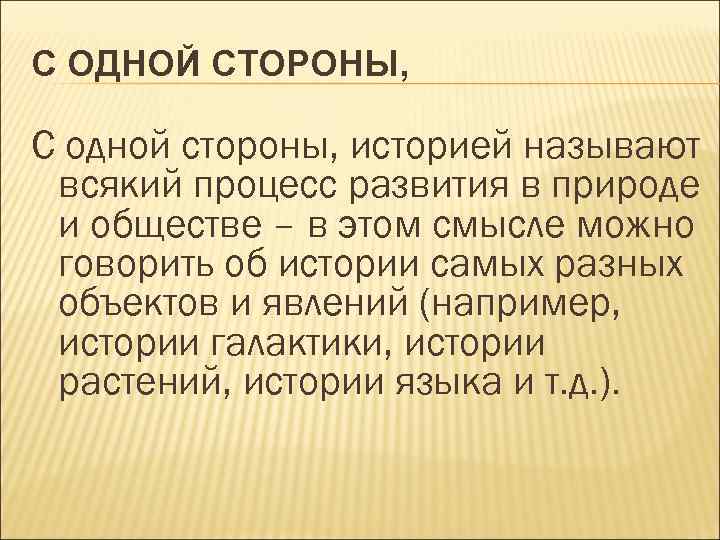 С ОДНОЙ СТОРОНЫ,

С одной стороны, историей называют всякий процесс развития в природе и обществе – в этом смысле можно говорить об истории самых разных объектов и явлений (например, истории галактики, истории растений, истории языка и т.д.).